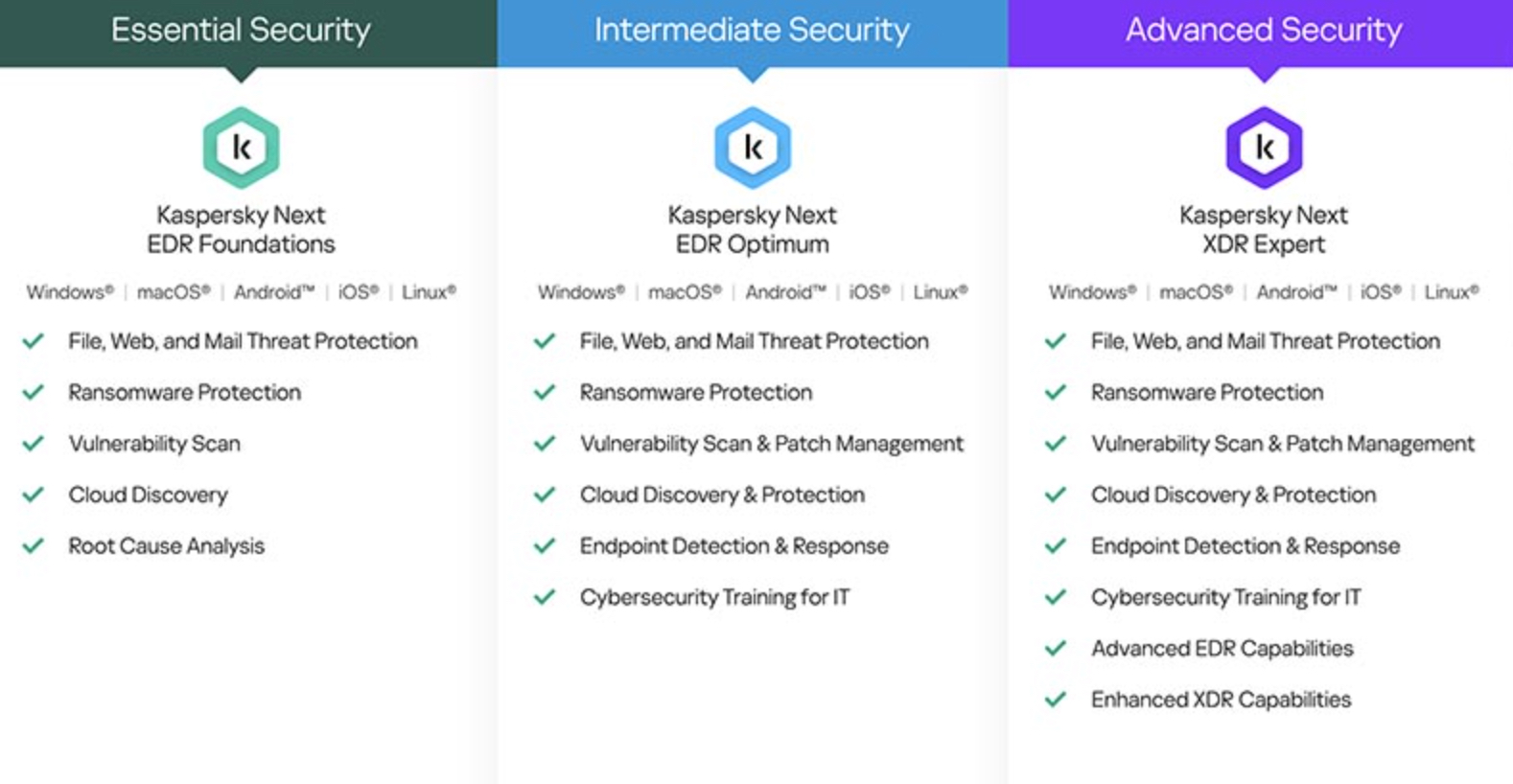 Essential Security

k

Kaspersky Next
EDR Foundations

Windows® | macOS® | Android™ | iOS® | Linux®

File, Web, and Mail Threat Protection
Ransomware Protection
Vulnerability Scan
Cloud Discovery
Root Cause Analysis

Intermediate Security

k

Kaspersky Next
EDR Optimum

Windows® | macOS® | Android™ | iOS® | Linux®

File, Web, and Mail Threat Protection
Ransomware Protection
Vulnerability Scan & Patch Management
Cloud Discovery & Protection
Endpoint Detection & Response
Cybersecurity Training for IT

Advanced Security

k

Kaspersky Next
XDR Expert

Windows® | macOS® | Android™ | iOS® | Linux®

File, Web, and Mail Threat Protection
Ransomware Protection
Vulnerability Scan & Patch Management
Cloud Discovery & Protection
Endpoint Detection & Response
Cybersecurity Training for IT
Advanced EDR Capabilities
Enhanced XDR Capabilities